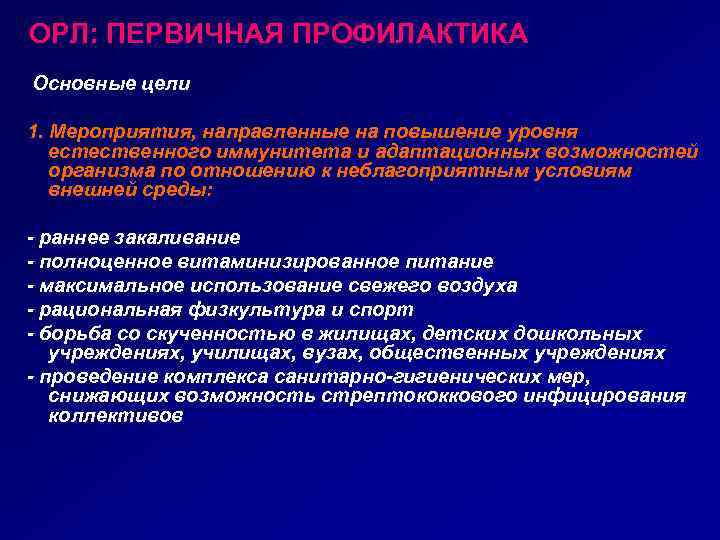 ОРЛ: ПЕРВИЧНАЯ ПРОФИЛАКТИКА

Основные цели

1. Мероприятия, направленные на повышение уровня естественного иммунитета и адаптационных возможностей организма по отношению к неблагоприятным условиям внешней среды:

- раннее закаливание
- полноценное витаминизированное питание
- максимальное использование свежего воздуха
- рациональная физкультура и спорт
- борьба со скученностью в жилищах, детских дошкольных учреждениях, училищах, вузах, общественных учреждениях
- проведение комплекса санитарно-гигиенических мер, снижающих возможность стрептококкового инфицирования коллективов